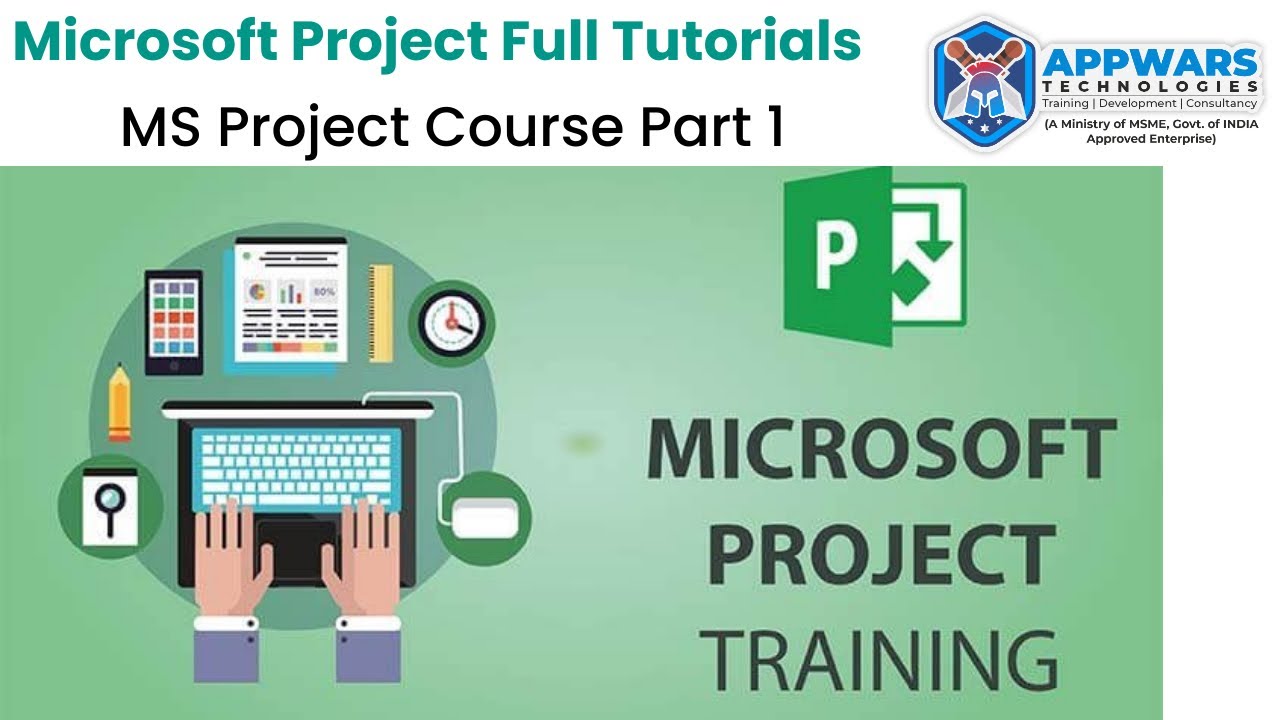 Microsoft Project Full Tutorials

MS Project Course Part 1

APPWARS TECHNOLOGIES
Training | Development | Consultancy
(A Ministry of MSME, Govt. of INDIA Approved Enterprise)

80%

P

MICROSOFT PROJECT TRAINING